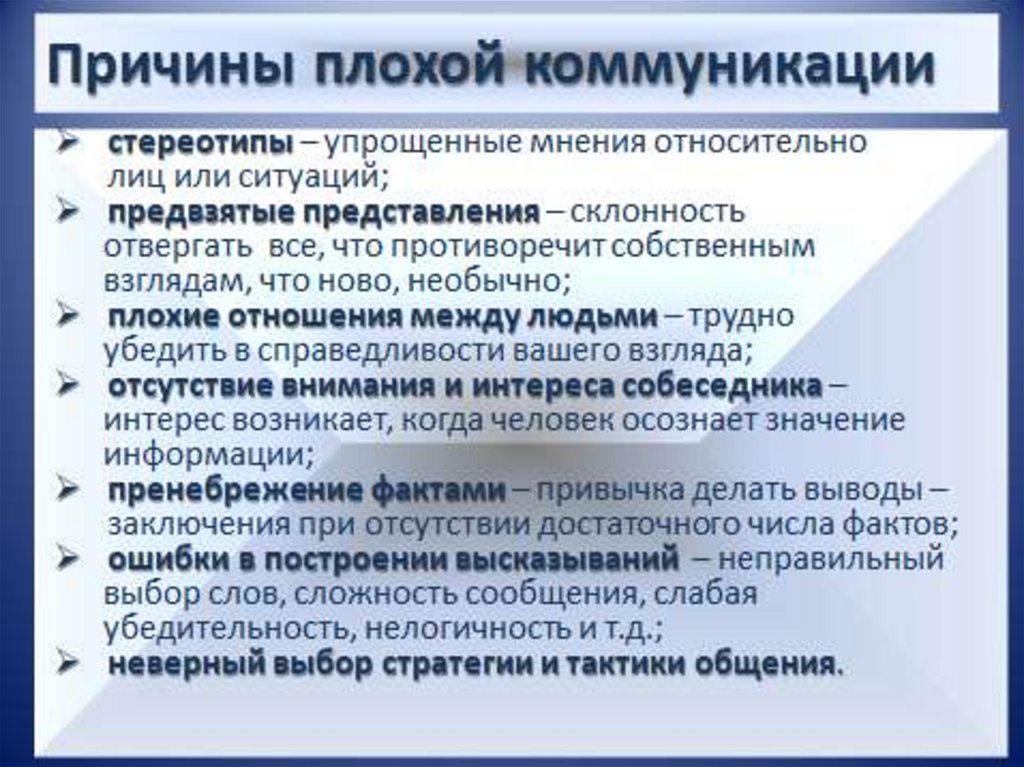 Причины плохой коммуникации

➢ стереотипы – упрощенные мнения относительно лиц или ситуаций;
➢ предвзятые представления – склонность отвергать все, что противоречит собственным взглядам, что ново, необычно;
➢ плохие отношения между людьми – трудно убедить в справедливости вашего взгляда;
➢ отсутствие внимания и интереса собеседника – интерес возникает, когда человек осознает значение информации;
➢ пренебрежение фактами – привычка делать выводы – заключения при отсутствии достаточного числа фактов;
➢ ошибки в построении высказываний – неправильный выбор слов, сложность сообщения, слабая убедительность, нелогичность и т.д.;
➢ неверный выбор стратегии и тактики общения.